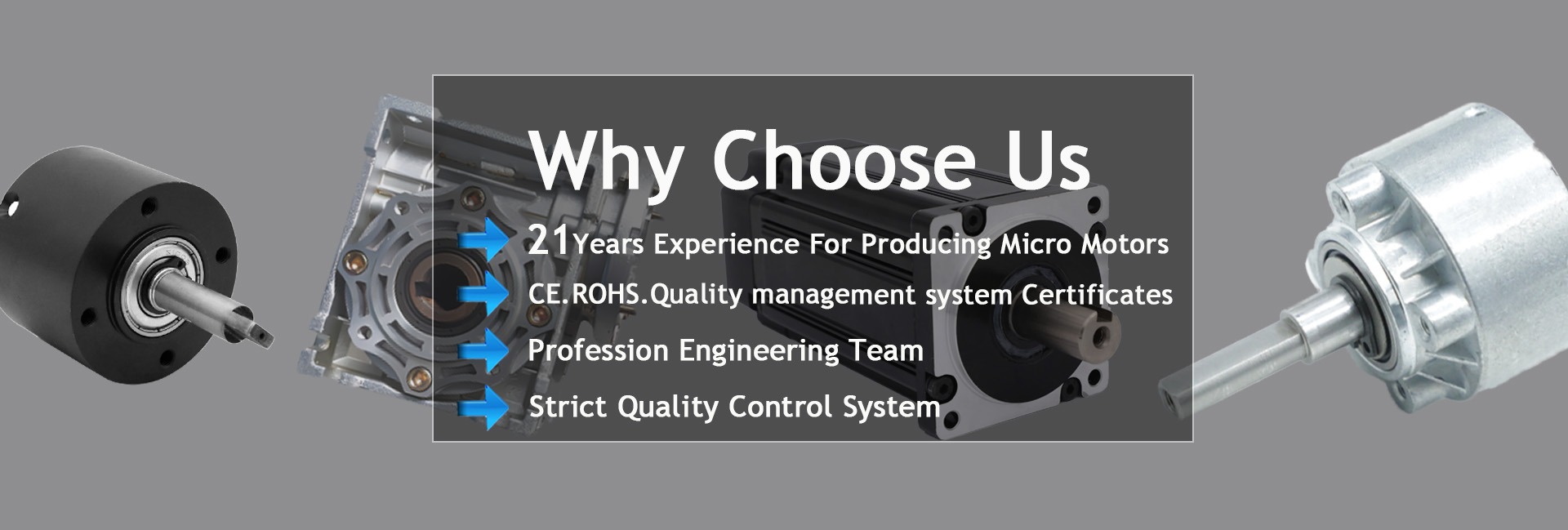 Why Choose Us

21Years Experience For Producing Micro Motors

CE.ROHS.Quality management system Certificates

Profession Engineering Team

Strict Quality Control System